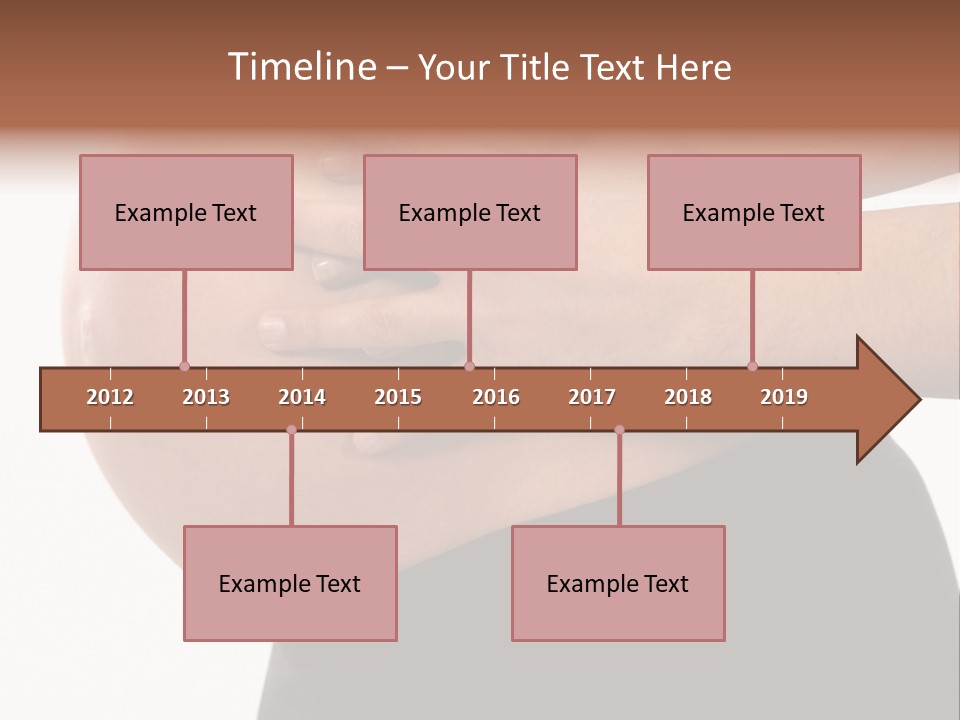 Timeline – Your Title Text Here

Example Text

Example Text

Example Text

2012 2013 2014 2015 2016 2017 2018 2019

Example Text

Example Text